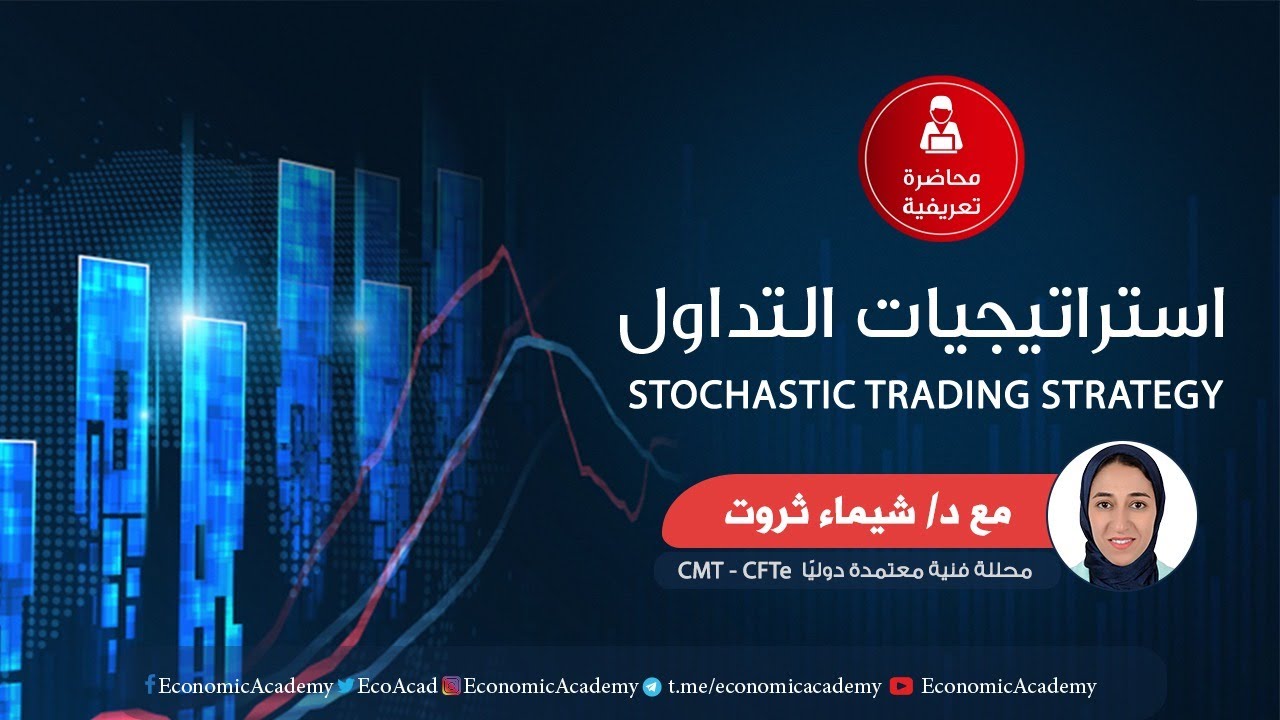 محاضرة تعريفية

استراتيجيات التداول

STOCHASTIC TRADING STRATEGY

مع د/ شيماء ثروت

محللة فنية معتمدة دوليًا CMT - CFTe

EconomicAcademy EcoAcad EconomicAcademy t.me/economicacademy EconomicAcademy